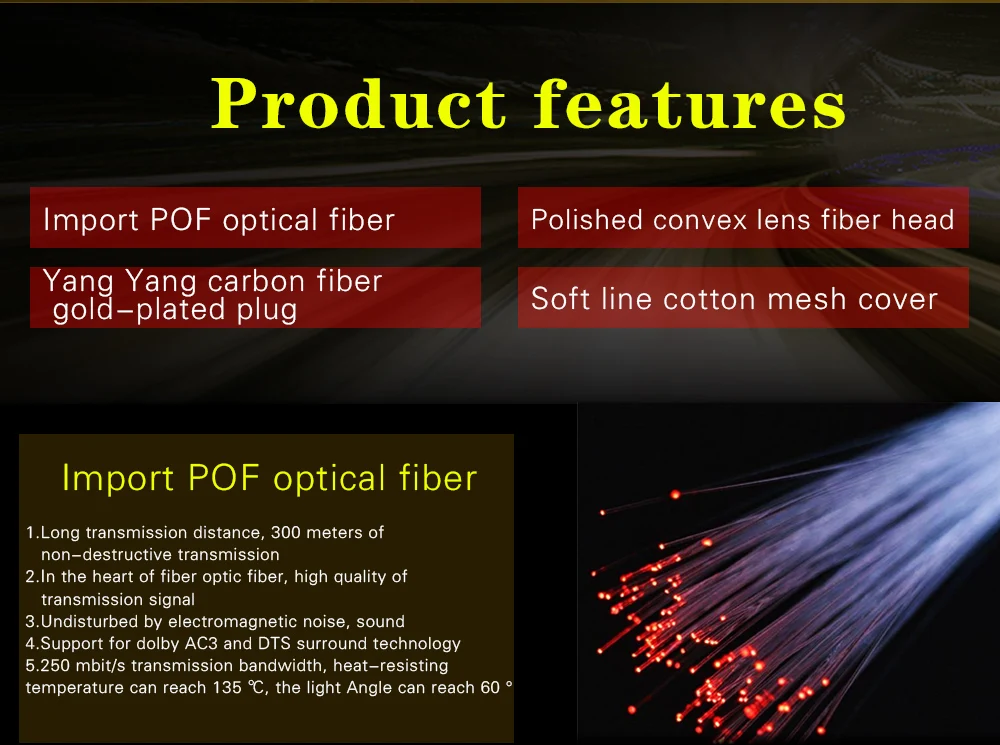 Product features

Import POF optical fiber

Polished convex lens fiber head

Yang Yang carbon fiber gold-plated plug

Soft line cotton mesh cover

Import POF optical fiber

1.Long transmission distance, 300 meters of non-destructive transmission
2.In the heart of fiber optic fiber, high quality of transmission signal
3.Undisturbed by electromagnetic noise, sound
4.Support for dolby AC3 and DTS surround technology
5.250 mbit/s transmission bandwidth, heat-resisting temperature can reach 135 ℃, the light Angle can reach 60 °